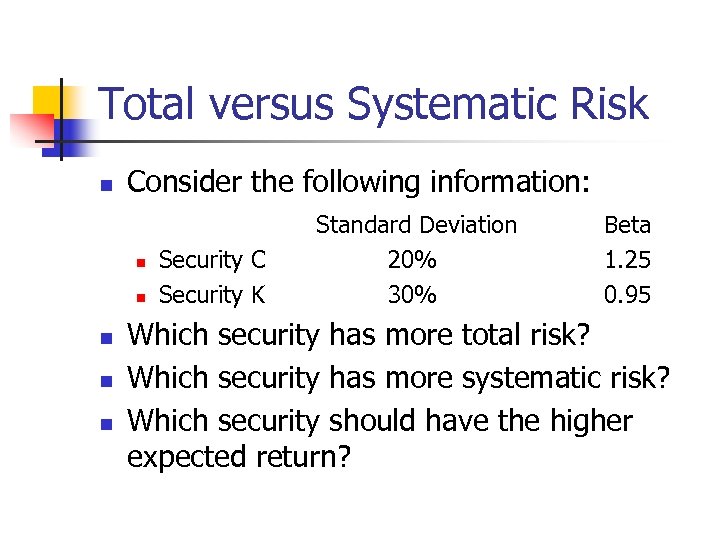 Total versus Systematic Risk

Consider the following information:

| | Standard Deviation | Beta |
|---|---|---|
| Security C | 20% | 1.25 |
| Security K | 30% | 0.95 |

Which security has more total risk?

Which security has more systematic risk?

Which security should have the higher expected return?